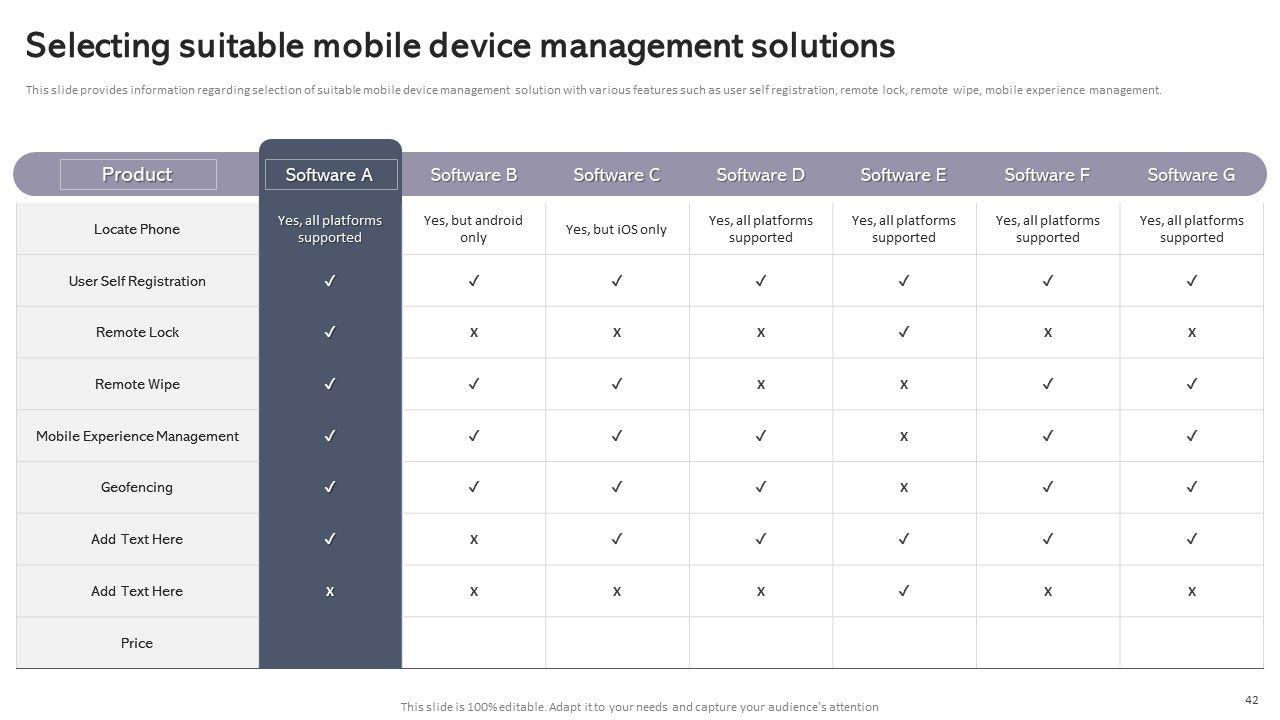 Selecting suitable mobile device management solutions

This slide provides information regarding selection of suitable mobile device management solution with various features such as user self registration, remote lock, remote wipe, mobile experience management.

| Product | Software A | Software B | Software C | Software D | Software E | Software F | Software G |
|---|---|---|---|---|---|---|---|
| Locate Phone | Yes, all platforms supported | Yes, but android only | Yes, but iOS only | Yes, all platforms supported | Yes, all platforms supported | Yes, all platforms supported | Yes, all platforms supported |
| User Self Registration | ✓ | ✓ | ✓ | ✓ | ✓ | ✓ | ✓ |
| Remote Lock | ✓ | x | x | x | ✓ | x | x |
| Remote Wipe | ✓ | ✓ | ✓ | x | x | ✓ | ✓ |
| Mobile Experience Management | ✓ | ✓ | ✓ | ✓ | x | ✓ | ✓ |
| Geofencing | ✓ | ✓ | ✓ | ✓ | x | ✓ | ✓ |
| Add Text Here | ✓ | x | ✓ | ✓ | ✓ | ✓ | ✓ |
| Add Text Here | x | x | x | x | ✓ | x | x |
| Price | | | | | | | |

This slide is 100% editable. Adapt it to your needs and capture your audience's attention

42